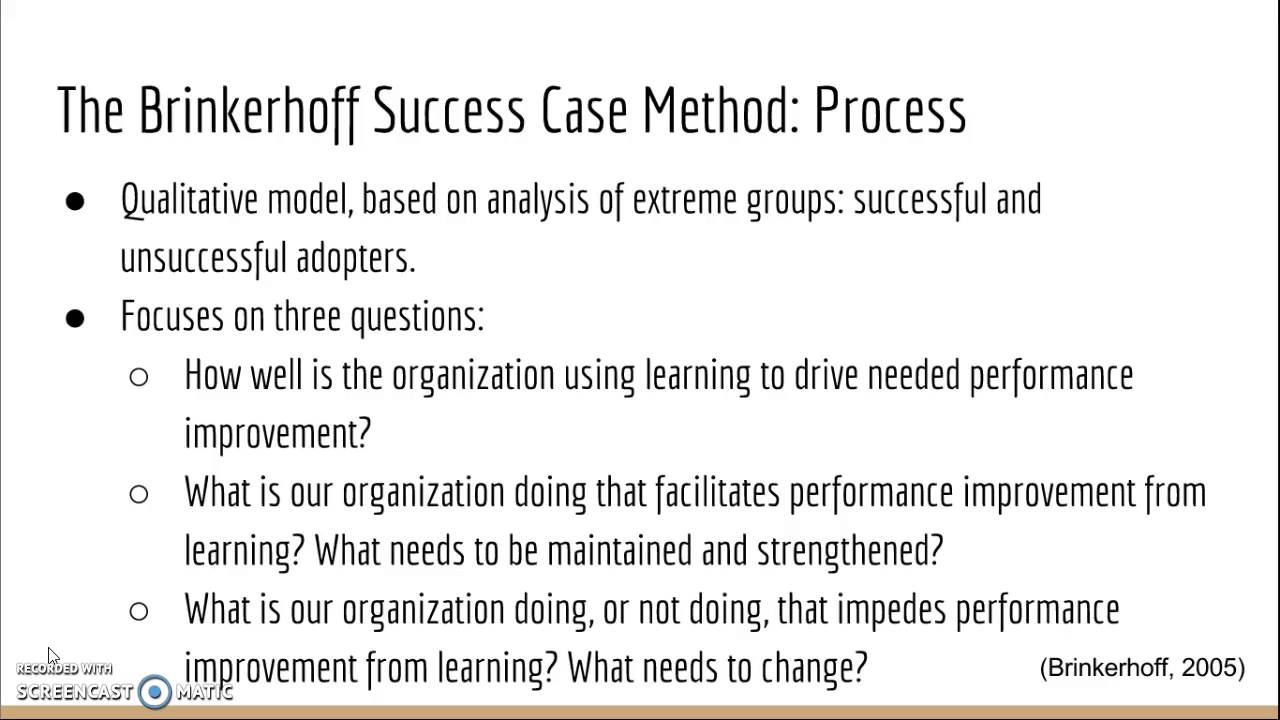 The Brinkerhoff Success Case Method: Process

● Qualitative model, based on analysis of extreme groups: successful and unsuccessful adopters.

● Focuses on three questions:

○ How well is the organization using learning to drive needed performance improvement?

○ What is our organization doing that facilitates performance improvement from learning? What needs to be maintained and strengthened?

○ What is our organization doing, or not doing, that impedes performance improvement from learning? What needs to change?

(Brinkerhoff, 2005)

RECORDED WITH
SCREENCAST MATIC